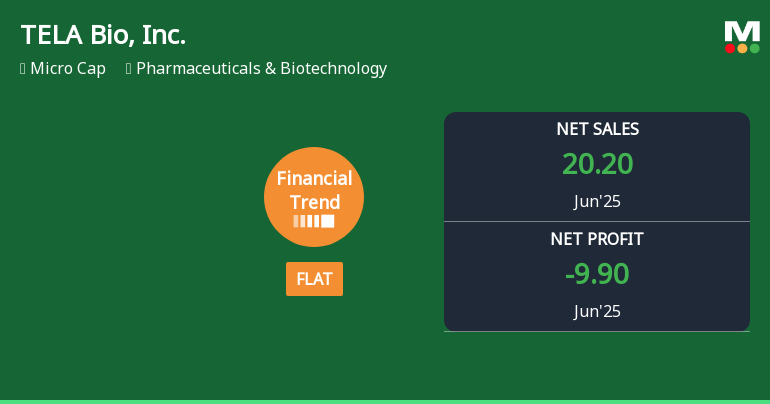 TELA Bio, Inc.

Micro Cap

Pharmaceuticals & Biotechnology

M

Financial Trend

FLAT

NET SALES

20.20

Jun'25

NET PROFIT

-9.90

Jun'25